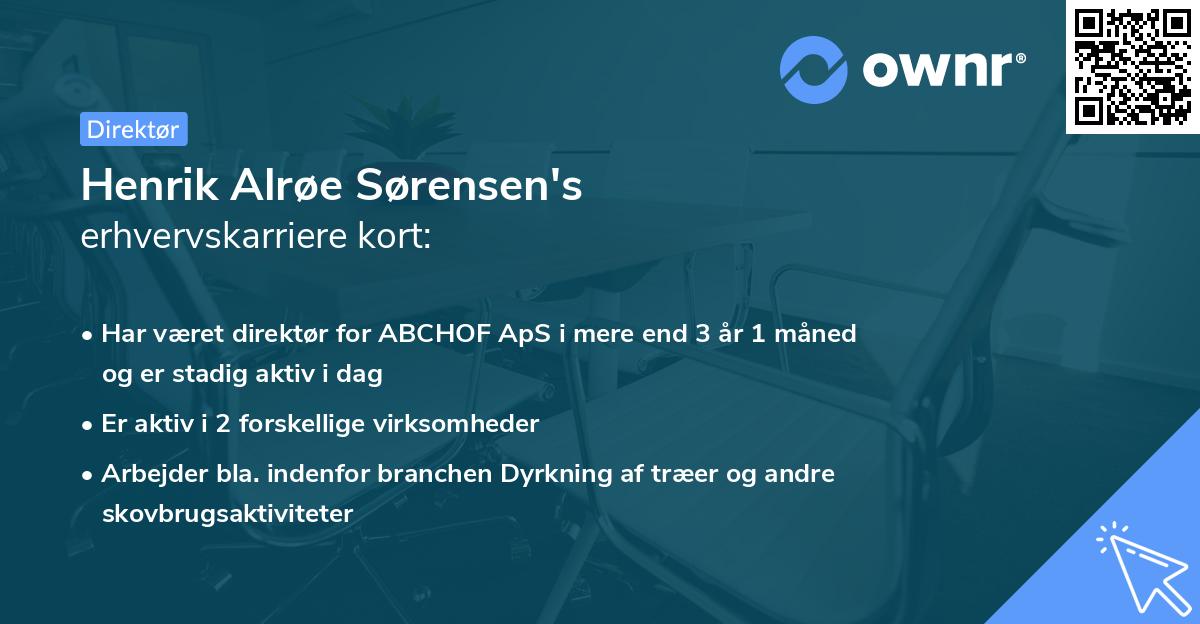 ownr®

Direktør

Henrik Alrøe Sørensen's
erhvervskarriere kort:

• Har været direktør for ABCHOF ApS i mere end 3 år 1 måned og er stadig aktiv i dag
• Er aktiv i 2 forskellige virksomheder
• Arbejder bla. indenfor branchen Dyrkning af træer og andre skovbrugsaktiviteter